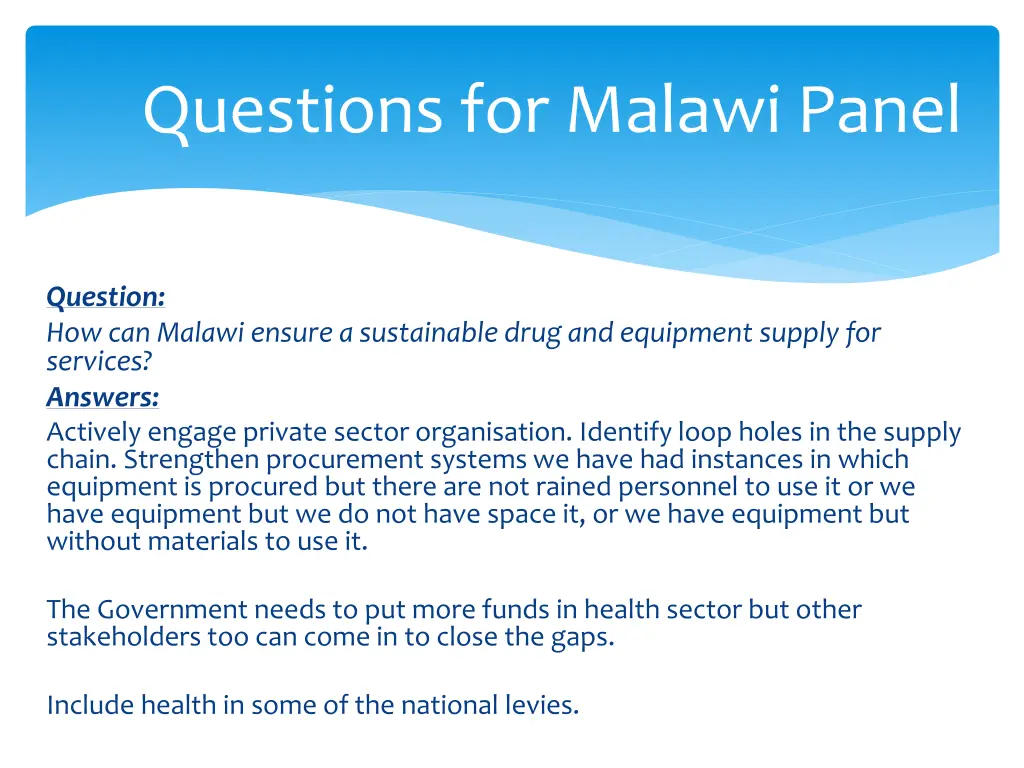 Questions for Malawi Panel

Question:
How can Malawi ensure a sustainable drug and equipment supply for services?
Answers:
Actively engage private sector organisation. Identify loop holes in the supply chain. Strengthen procurement systems we have had instances in which equipment is procured but there are not rained personnel to use it or we have equipment but we do not have space it, or we have equipment but without materials to use it.

The Government needs to put more funds in health sector but other stakeholders too can come in to close the gaps.

Include health in some of the national levies.